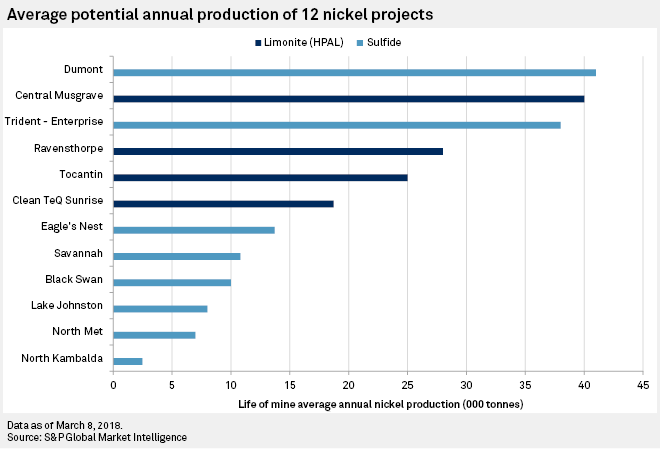 Average potential annual production of 12 nickel projects

Limonite (HPAL)
Sulfide

Dumont
Central Musgrave
Trident - Enterprise
Ravensthorpe
Tocantin
Clean TeQ Sunrise
Eagle's Nest
Savannah
Black Swan
Lake Johnston
North Met
North Kambalda

0
5
10
15
20
25
30
35
40
45

Life of mine average annual nickel production (000 tonnes)

Data as of March 8, 2018.
Source: S&P Global Market Intelligence